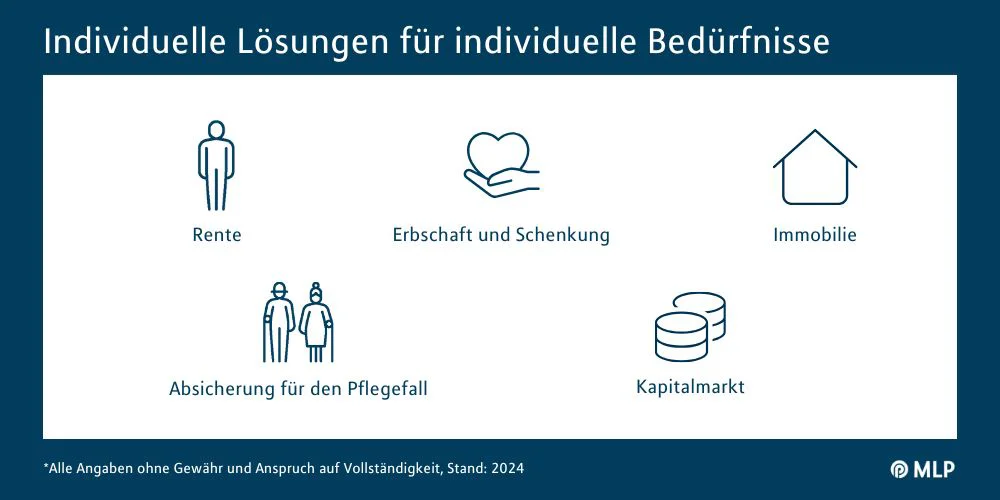 Individuelle Lösungen für individuelle Bedürfnisse

Rente

Erbschaft und Schenkung

Immobilie

Absicherung für den Pflegefall

Kapitalmarkt

*Alle Angaben ohne Gewähr und Anspruch auf Vollständigkeit, Stand: 2024

MLP